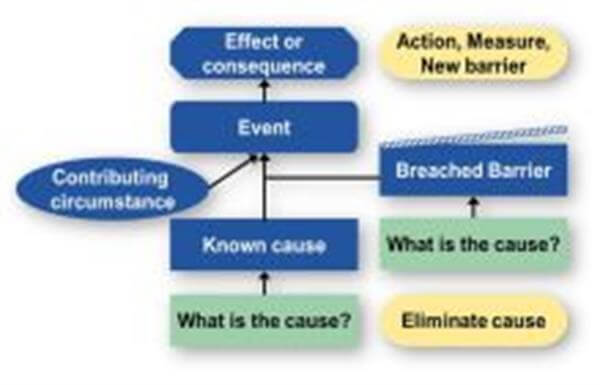 Effect or consequence

Action, Measure, New barrier

Event

Contributing circumstance

Breached Barrier

Known cause

What is the cause?

What is the cause?

Eliminate cause